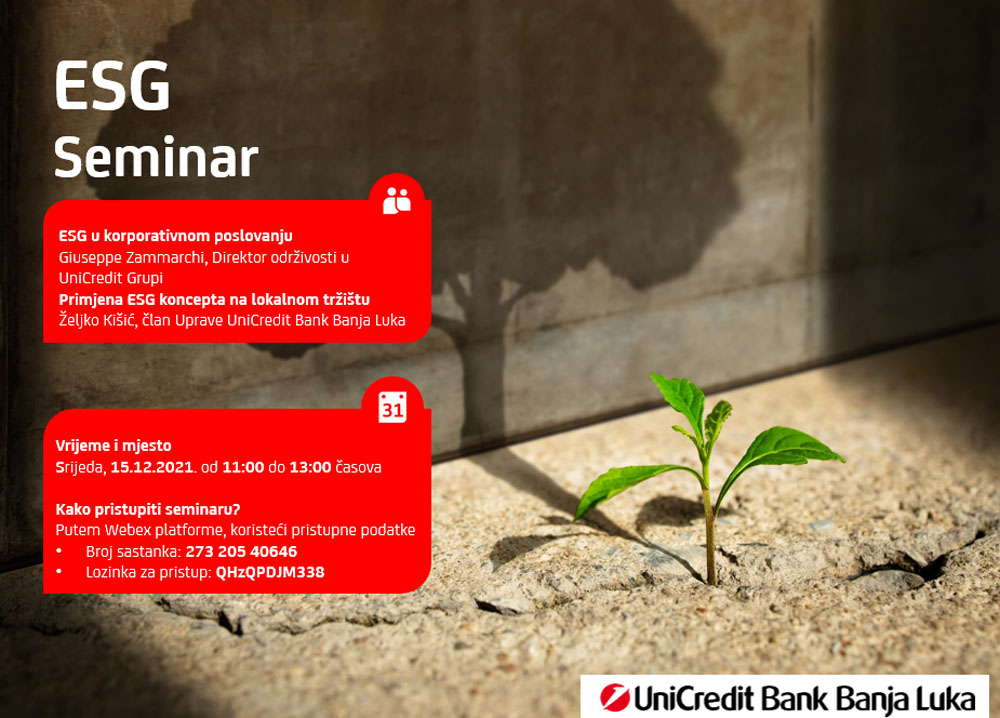 ESG
Seminar

ESG u korporativnom poslovanju
Giuseppe Zammarchi, Direktor održivosti u UniCredit Grupi
Primjena ESG koncepta na lokalnom tržištu
Željko Kišić, član Uprave UniCredit Bank Banja Luka

31

Vrijeme i mjesto
Srijeda, 15.12.2021. od 11:00 do 13:00 časova

Kako pristupiti seminaru?
Putem Webex platforme, koristeći pristupne podatke
• Broj sastanka: 273 205 40646
• Lozinka za pristup: QHzQPDJM338

UniCredit Bank Banja Luka